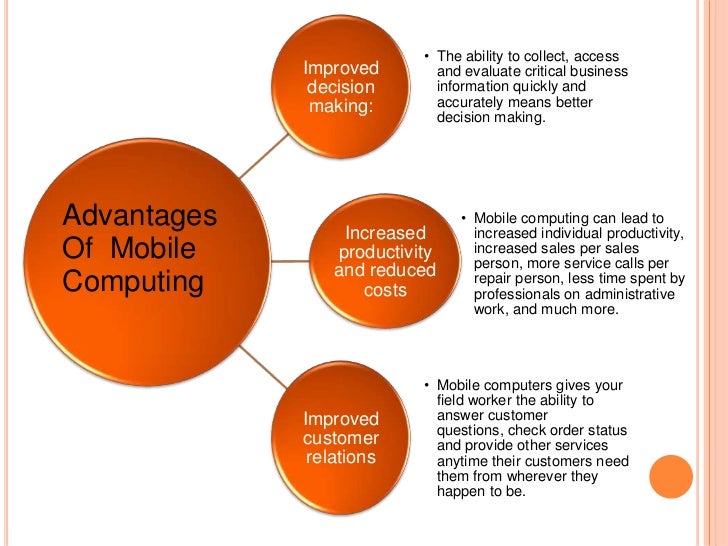 Advantages Of Mobile Computing

Improved decision making:

• The ability to collect, access and evaluate critical business information quickly and accurately means better decision making.

Increased productivity and reduced costs

• Mobile computing can lead to increased individual productivity, increased sales per sales person, more service calls per repair person, less time spent by professionals on administrative work, and much more.

Improved customer relations

• Mobile computers gives your field worker the ability to answer customer questions, check order status and provide other services anytime their customers need them from wherever they happen to be.